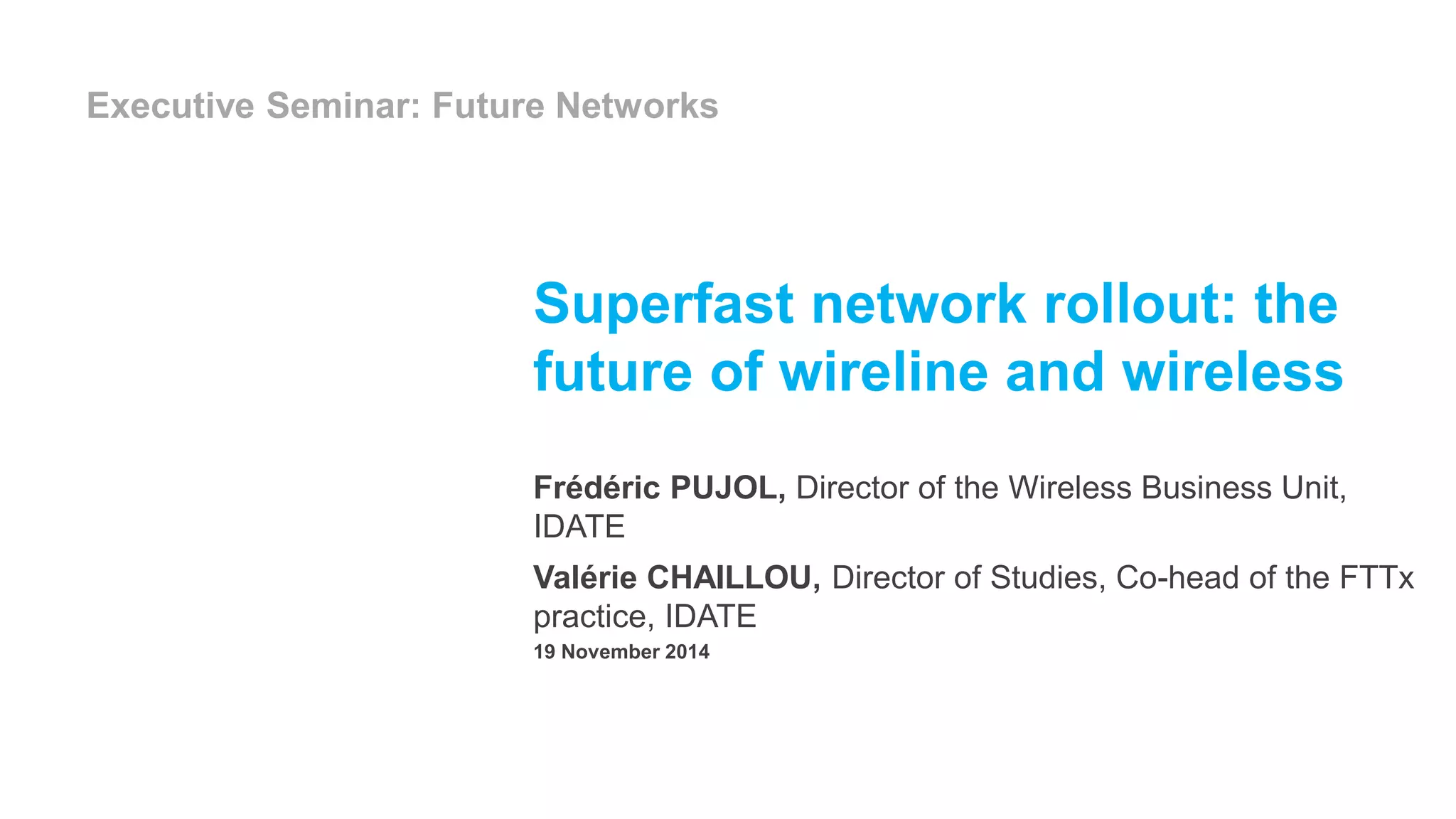 Executive Seminar: Future Networks

Superfast network rollout: the future of wireline and wireless

Frédéric PUJOL, Director of the Wireless Business Unit, IDATE

Valérie CHAILLOU, Director of Studies, Co-head of the FTTx practice, IDATE

19 November 2014